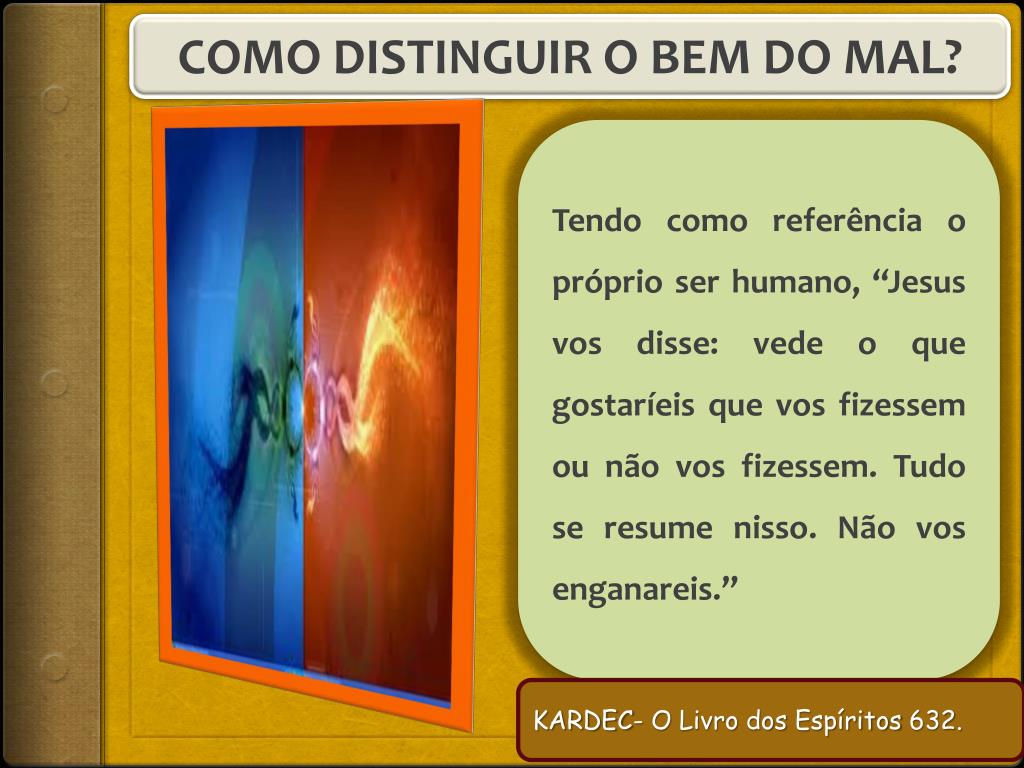 COMO DISTINGUIR O BEM DO MAL?

Tendo como referência o próprio ser humano, “Jesus vos disse: vede o que gostaríeis que vos fizessem ou não vos fizessem. Tudo se resume nisso. Não vos enganareis.”

KARDEC- O Livro dos Espíritos 632.